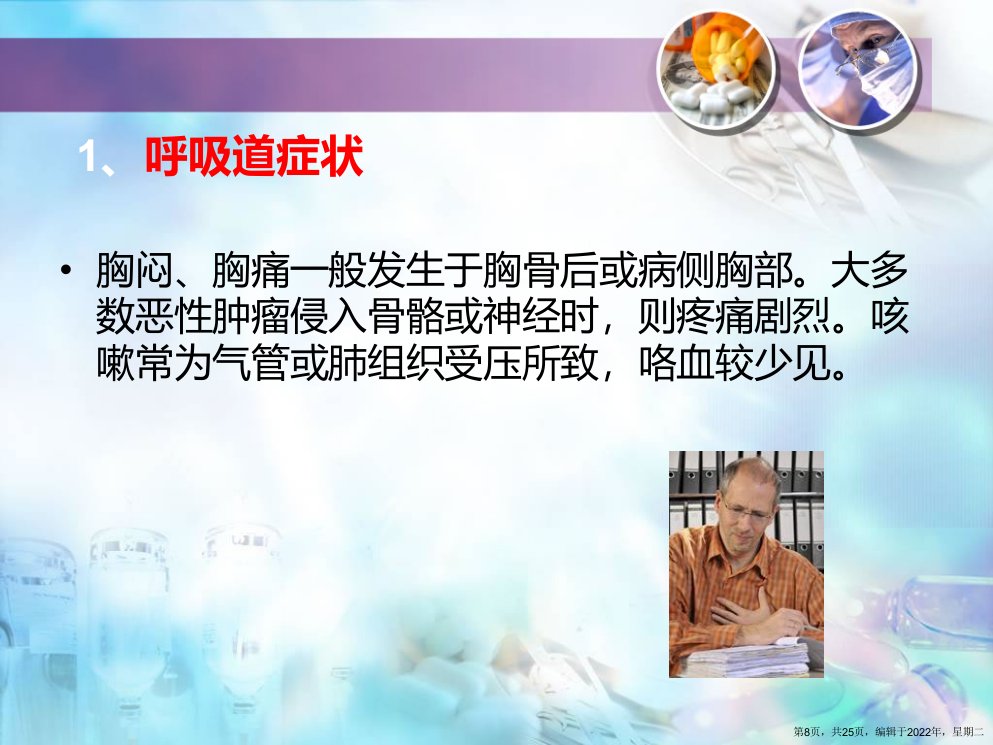 1、呼吸道症状

• 胸闷、胸痛一般发生于胸骨后或病侧胸部。大多数恶性肿瘤侵入骨骼或神经时，则疼痛剧烈。咳嗽常为气管或肺组织受压所致，咯血较少见。

第8页，共25页，编辑于2022年，星期二